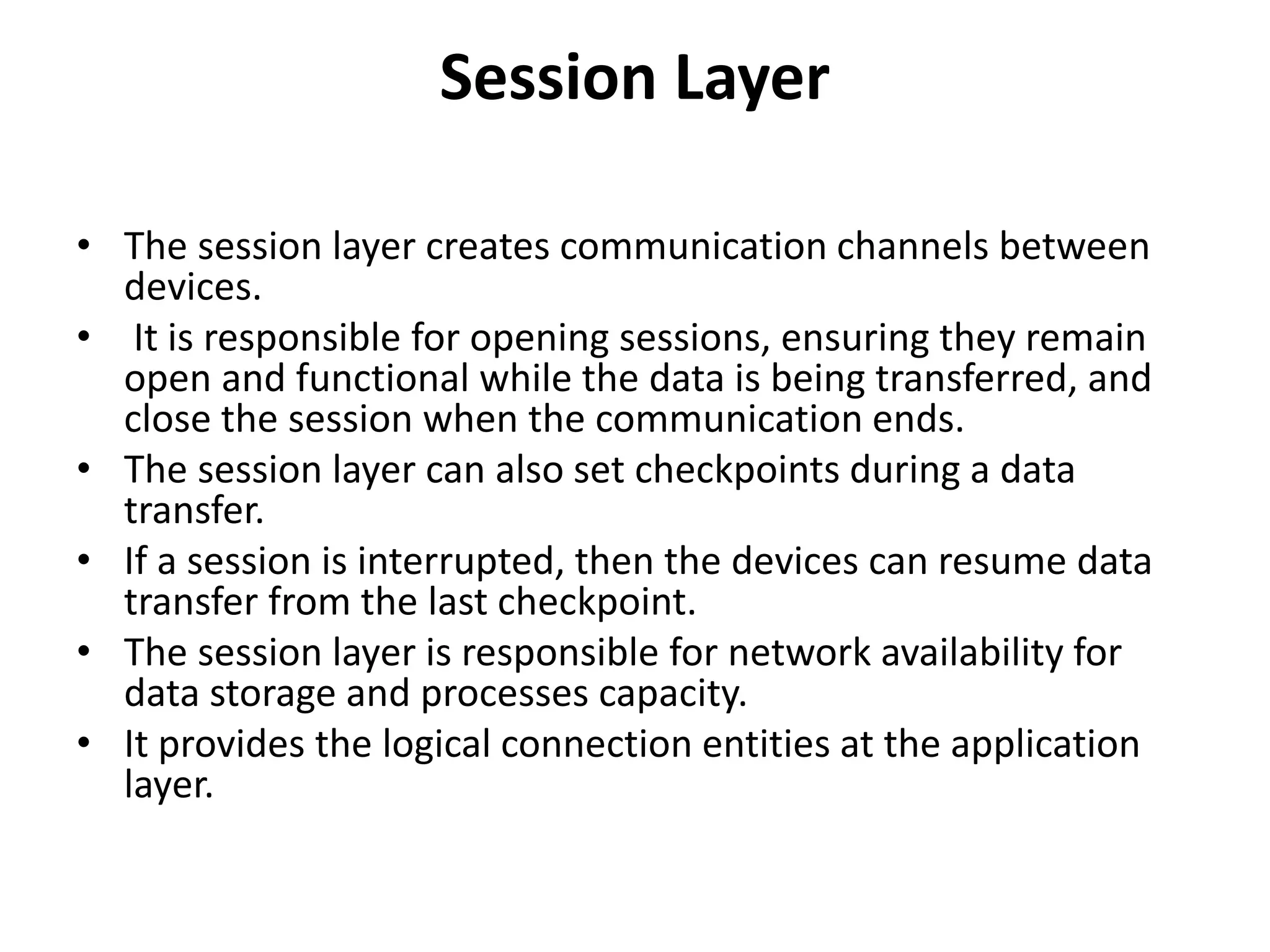 Session Layer

• The session layer creates communication channels between devices.
• It is responsible for opening sessions, ensuring they remain open and functional while the data is being transferred, and close the session when the communication ends.
• The session layer can also set checkpoints during a data transfer.
• If a session is interrupted, then the devices can resume data transfer from the last checkpoint.
• The session layer is responsible for network availability for data storage and processes capacity.
• It provides the logical connection entities at the application layer.